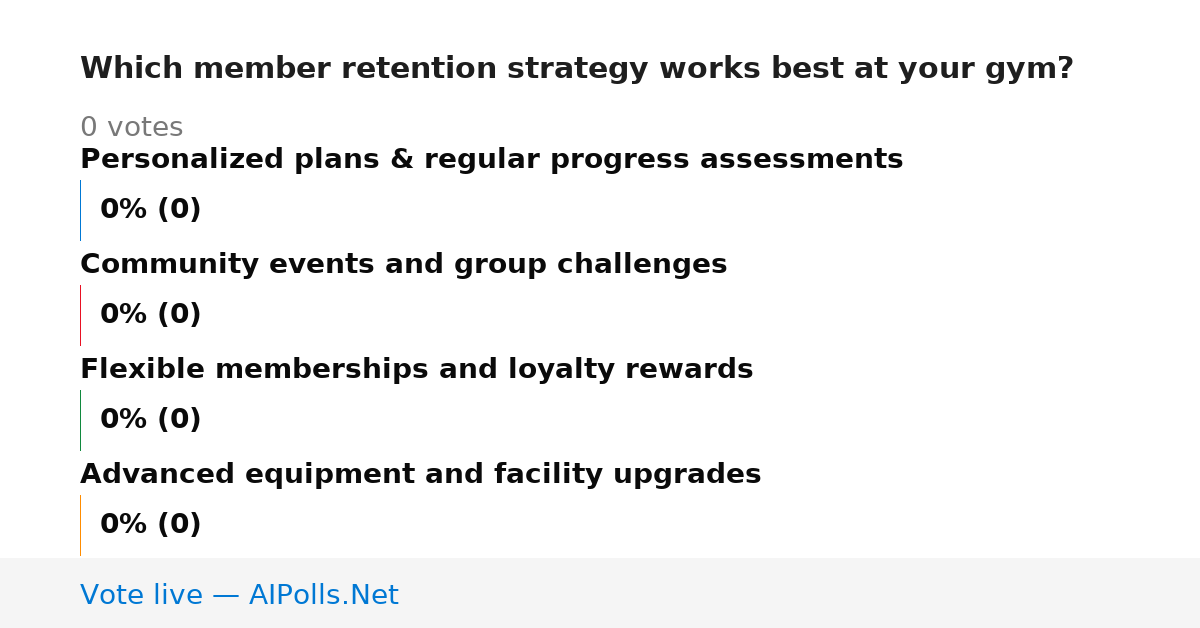 Which member retention strategy works best at your gym?

0 votes

Personalized plans & regular progress assessments

0% (0)

Community events and group challenges

0% (0)

Flexible memberships and loyalty rewards

0% (0)

Advanced equipment and facility upgrades

0% (0)

Vote live — AIPolls.Net